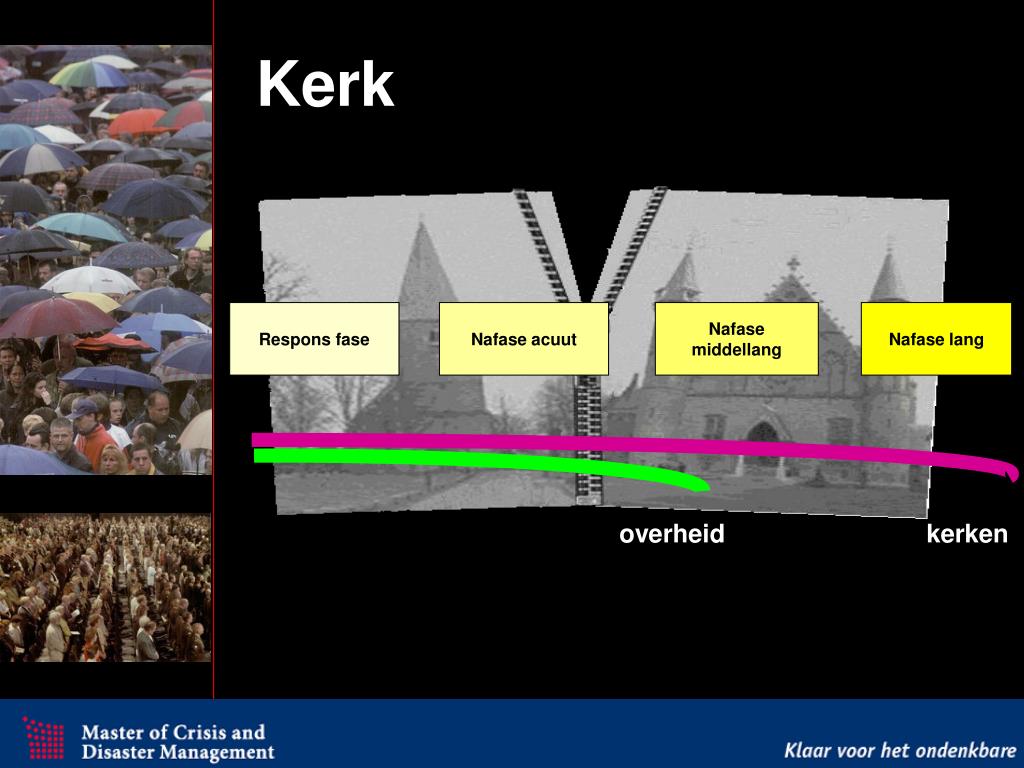 Kerk

Respons fase

Nafase acuut

Nafase middellang

Nafase lang

overheid

kerken

Master of Crisis and Disaster Management

Klaar voor het ondenkbare